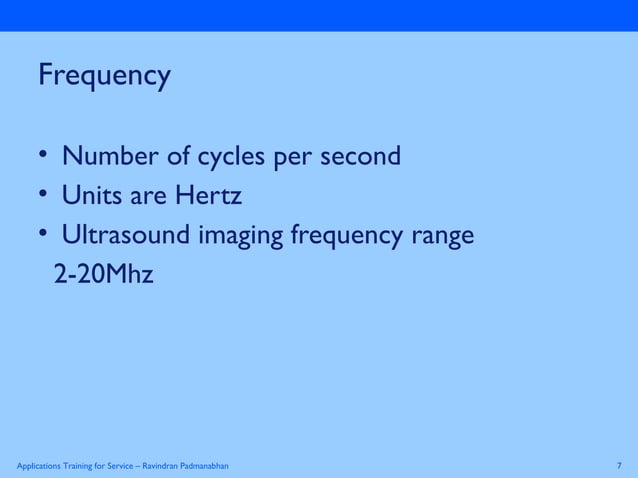 Frequency

• Number of cycles per second
• Units are Hertz
• Ultrasound imaging frequency range 2-20Mhz

Applications Training for Service – Ravindran Padmanabhan

7